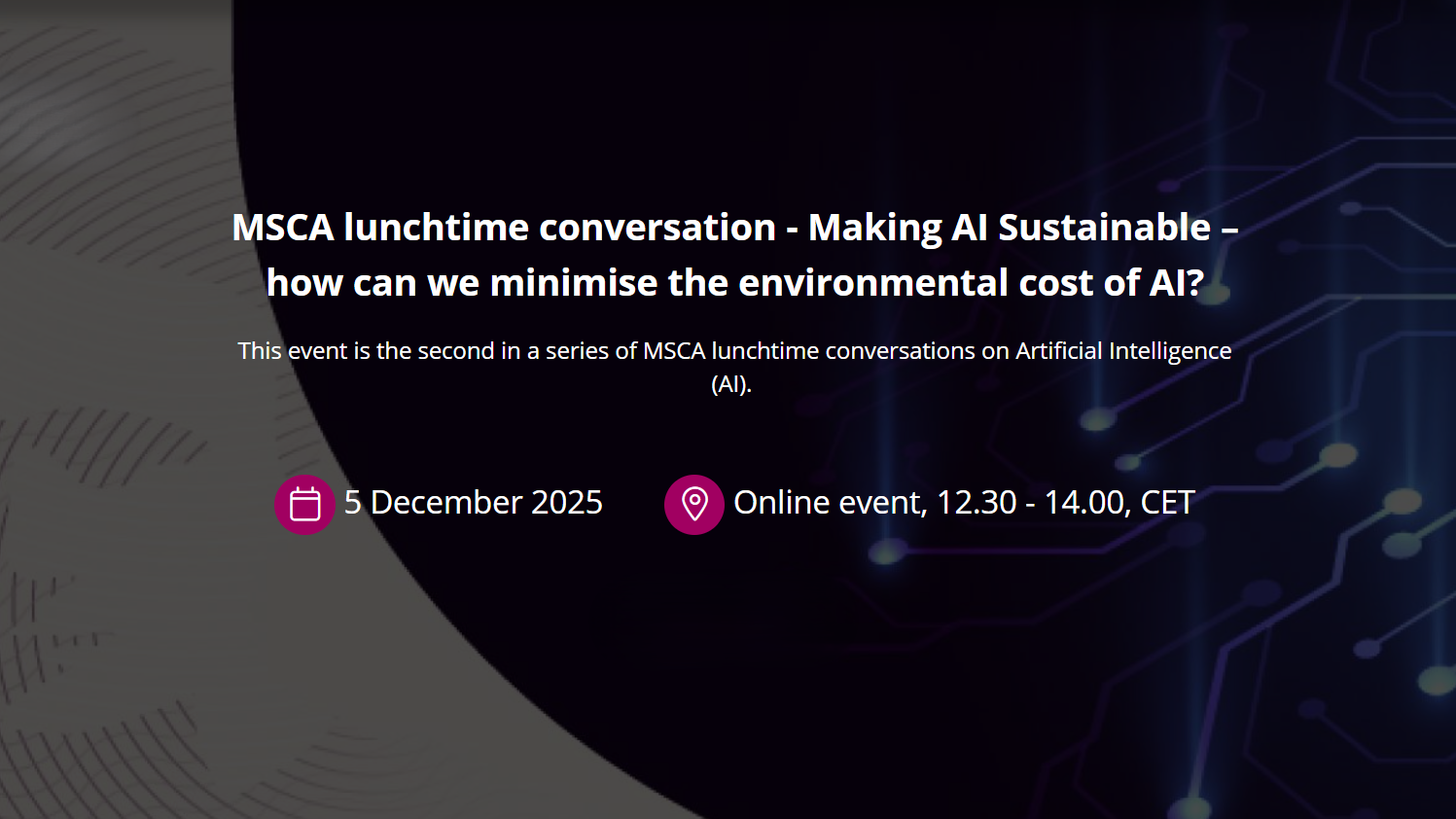 MSCA lunchtime conversation - Making AI Sustainable – how can we minimise the environmental cost of AI?

This event is the second in a series of MSCA lunchtime conversations on Artificial Intelligence (AI).

5 December 2025

Online event, 12.30 - 14.00, CET